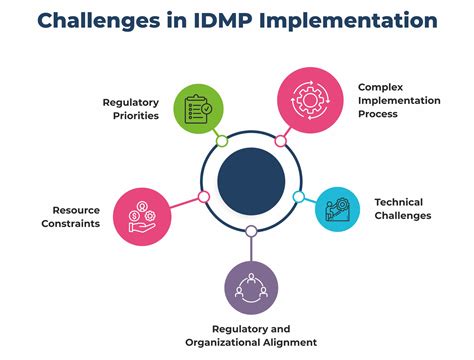 Challenges in IDMP Implementation

Regulatory Priorities

Complex Implementation Process

Resource Constraints

Technical Challenges

Regulatory and Organizational Alignment